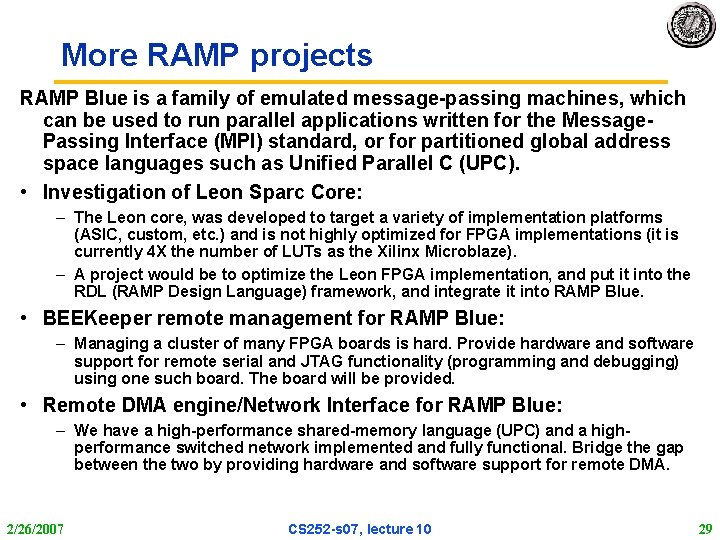 More RAMP projects

RAMP Blue is a family of emulated message-passing machines, which can be used to run parallel applications written for the Message-Passing Interface (MPI) standard, or for partitioned global address space languages such as Unified Parallel C (UPC).

• Investigation of Leon Sparc Core:
– The Leon core, was developed to target a variety of implementation platforms (ASIC, custom, etc.) and is not highly optimized for FPGA implementations (it is currently 4X the number of LUTs as the Xilinx Microblaze).
– A project would be to optimize the Leon FPGA implementation, and put it into the RDL (RAMP Design Language) framework, and integrate it into RAMP Blue.

• BEEKeeper remote management for RAMP Blue:
– Managing a cluster of many FPGA boards is hard. Provide hardware and software support for remote serial and JTAG functionality (programming and debugging) using one such board. The board will be provided.

• Remote DMA engine/Network Interface for RAMP Blue:
– We have a high-performance shared-memory language (UPC) and a high-performance switched network implemented and fully functional. Bridge the gap between the two by providing hardware and software support for remote DMA.

2/26/2007 CS252-s07, lecture 10 29